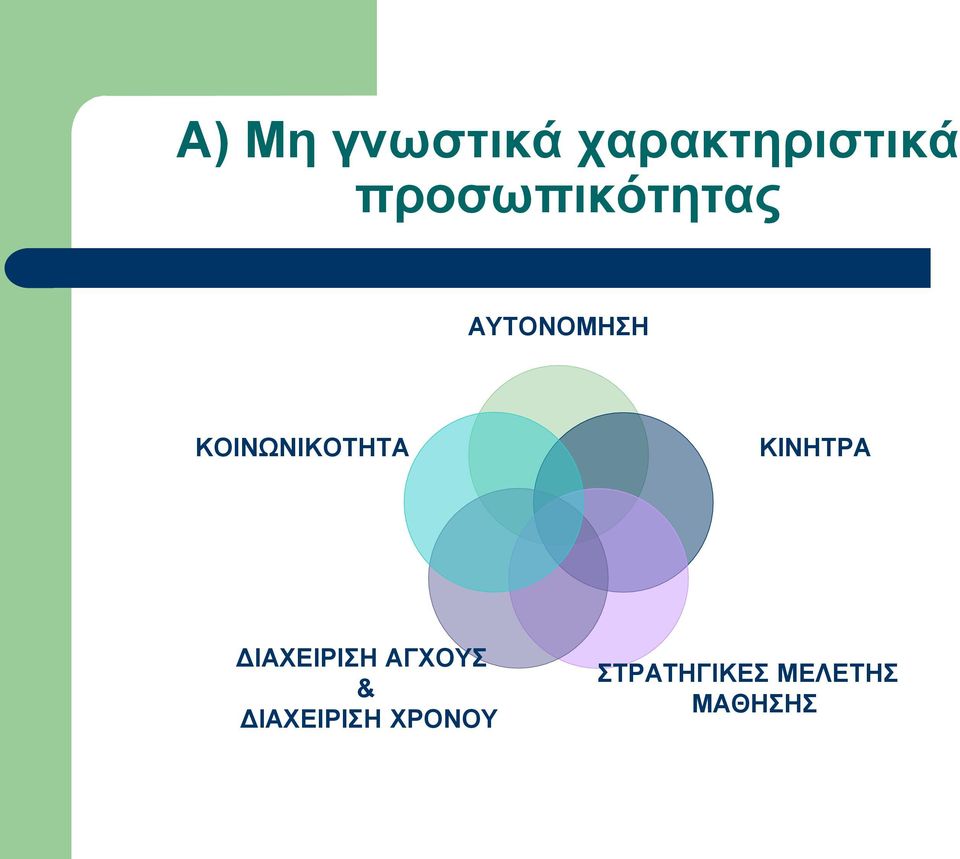 Α) Μη γνωστικά χαρακτηριστικά προσωπικότητας

ΑΥΤΟΝΟΜΗΣΗ

ΚΟΙΝΩΝΙΚΟΤΗΤΑ

ΚΙΝΗΤΡΑ

ΔΙΑΧΕΙΡΙΣΗ ΑΓΧΟΥΣ
&
ΔΙΑΧΕΙΡΙΣΗ ΧΡΟΝΟΥ

ΣΤΡΑΤΗΓΙΚΕΣ ΜΕΛΕΤΗΣ
ΜΑΘΗΣΗΣ